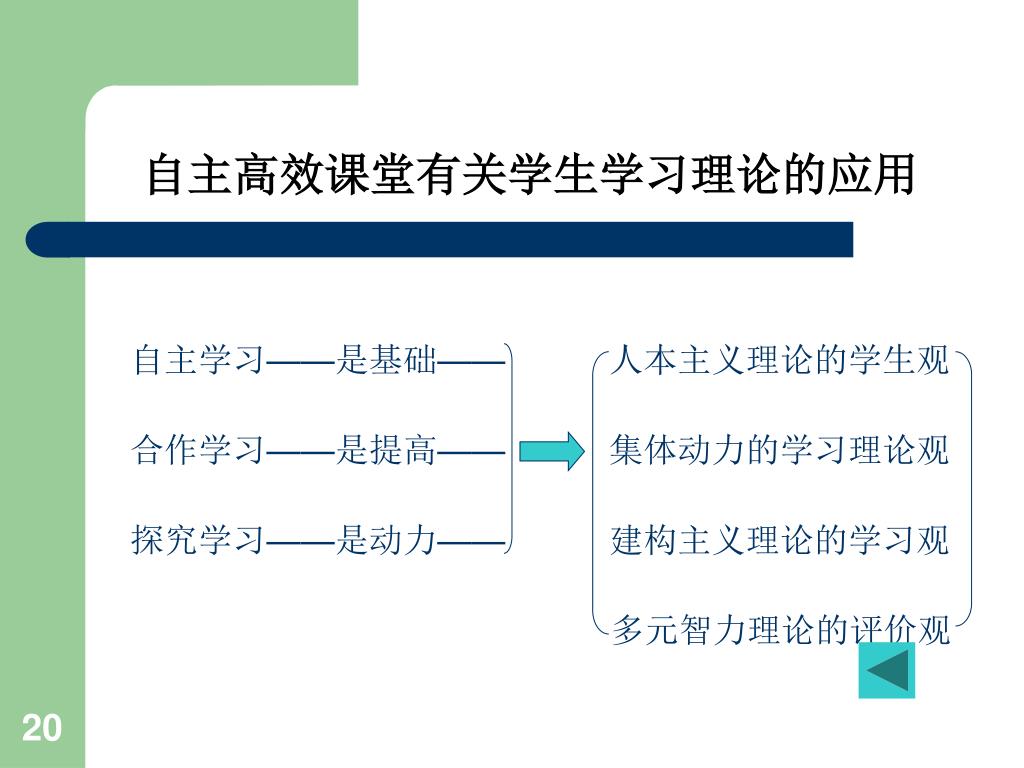 自主高效课堂有关学生学习理论的应用

自主学习——是基础——

合作学习——是提高——

探究学习——是动力——

人本主义理论的学生观

集体动力的学习理论观

建构主义理论的学习观

多元智力理论的评价观

20